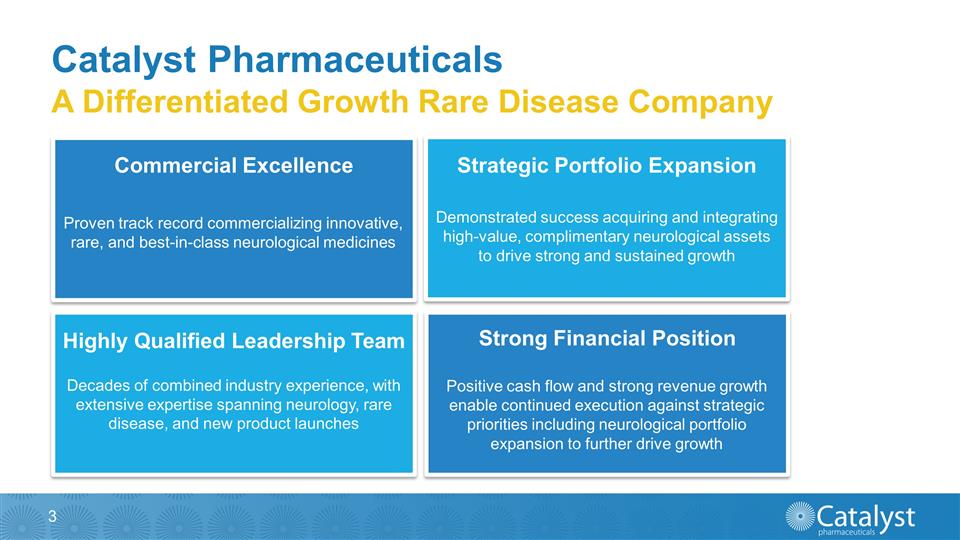 Catalyst Pharmaceuticals
A Differentiated Growth Rare Disease Company

Commercial Excellence

Proven track record commercializing innovative, rare, and best-in-class neurological medicines

Strategic Portfolio Expansion

Demonstrated success acquiring and integrating high-value, complimentary neurological assets to drive strong and sustained growth

Highly Qualified Leadership Team

Decades of combined industry experience, with extensive expertise spanning neurology, rare disease, and new product launches

Strong Financial Position

Positive cash flow and strong revenue growth enable continued execution against strategic priorities including neurological portfolio expansion to further drive growth

3

Catalyst pharmaceuticals